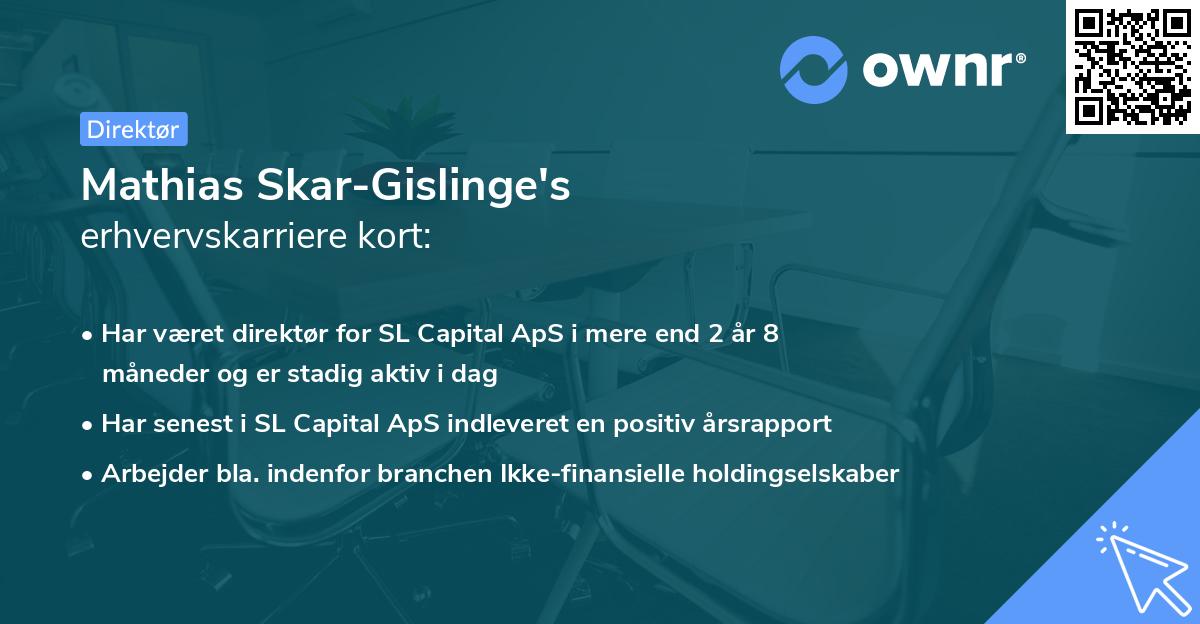 ownr®

Direktør

Mathias Skar-Gislinge's
erhvervskarriere kort:

• Har været direktør for SL Capital ApS i mere end 2 år 8 måneder og er stadig aktiv i dag

• Har senest i SL Capital ApS indleveret en positiv årsrapport

• Arbejder bla. indenfor branchen Ikke-finansielle holdingselskaber